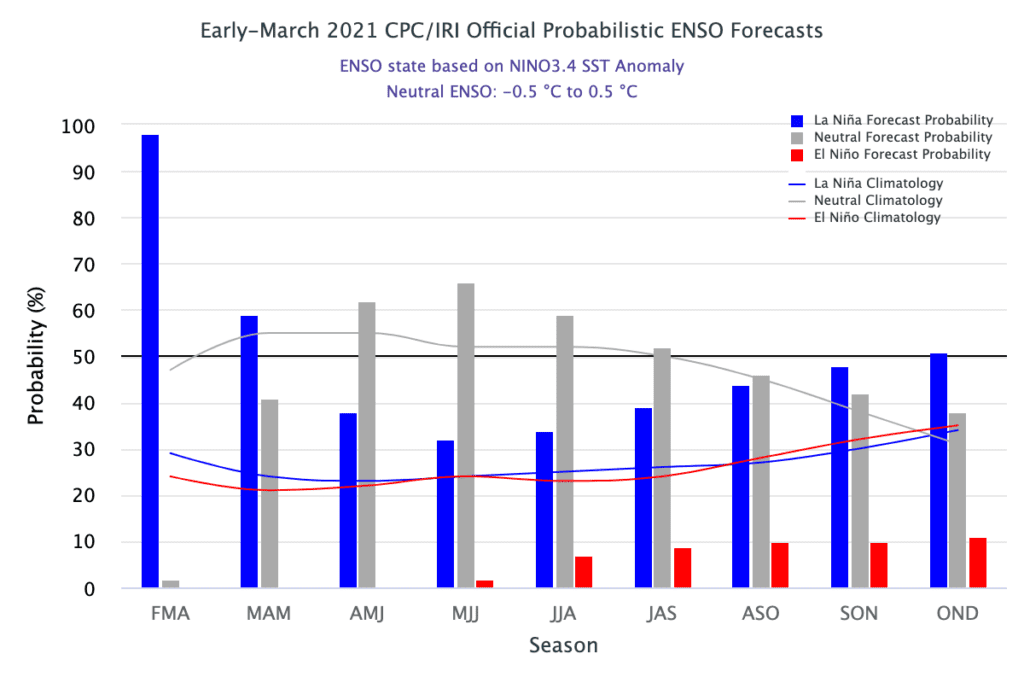 Early-March 2021 CPC/IRI Official Probabilistic ENSO Forecasts

ENSO state based on NINO3.4 SST Anomaly
Neutral ENSO: -0.5 °C to 0.5 °C

La Niña Forecast Probability
Neutral Forecast Probability
El Niño Forecast Probability
La Niña Climatology
Neutral Climatology
El Niño Climatology

Probability (%)

100
90
80
70
60
50
40
30
20
10
0

FMA
MAM
AMJ
MJJ
JJA
JAS
ASO
SON
OND

Season